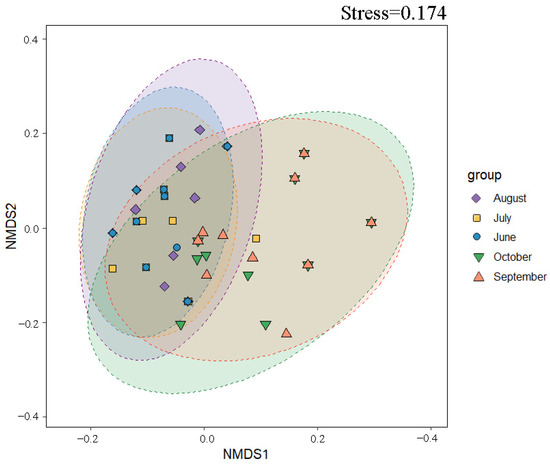 Stress=0.174

0.4
0.2
0.0
−0.2
−0.4

NMDS2

−0.2
0.0
0.2
−0.4

NMDS1

group
August
July
June
October
September